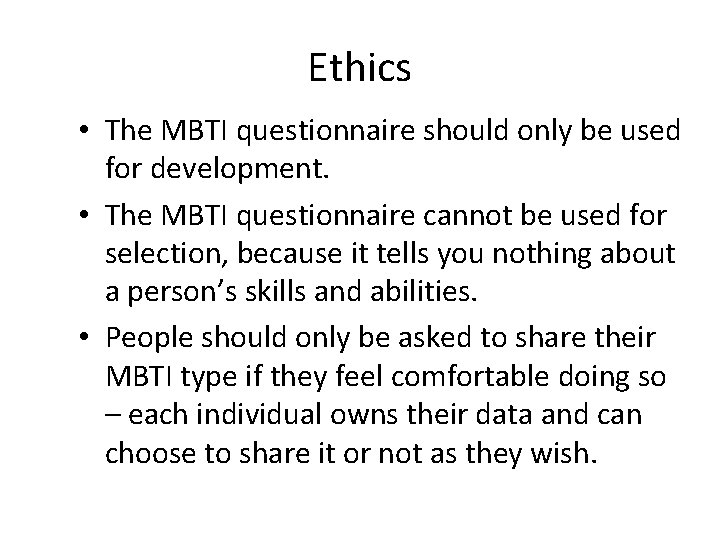 Ethics

• The MBTI questionnaire should only be used for development.
• The MBTI questionnaire cannot be used for selection, because it tells you nothing about a person's skills and abilities.
• People should only be asked to share their MBTI type if they feel comfortable doing so – each individual owns their data and can choose to share it or not as they wish.